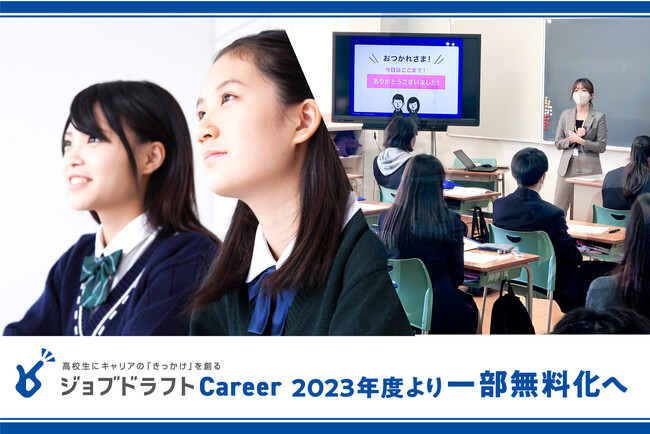 おつかれさま!
今日はここまで!
ありがとうございました!

高校生にキャリアの「きっかけ」を創る
ジョブドラフトCareer 2023年度より一部無料化へ